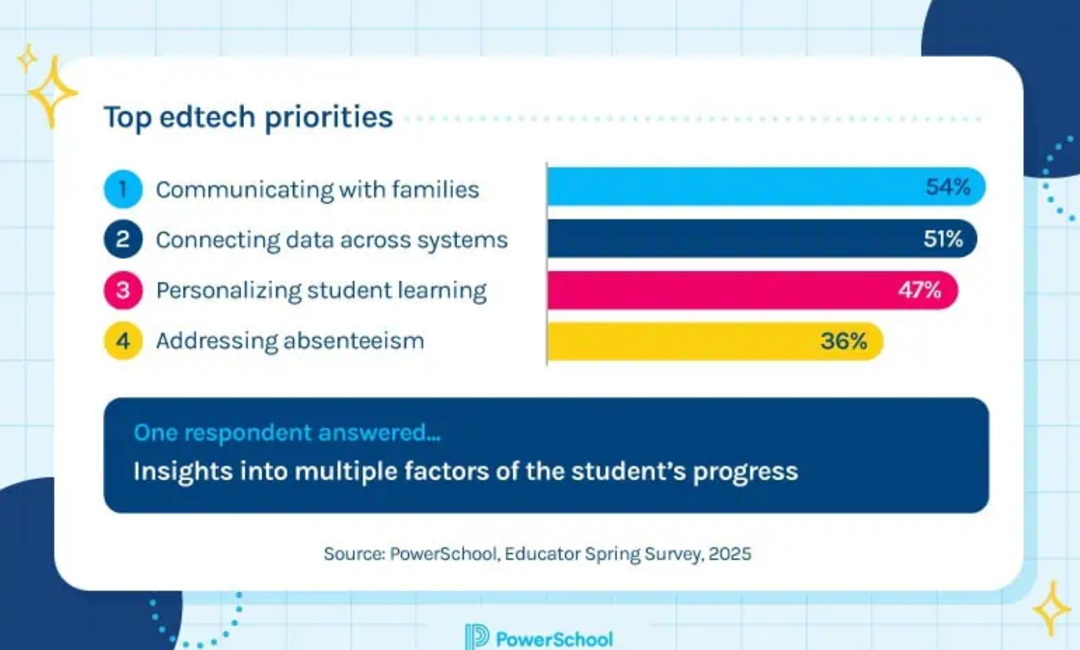 Top edtech priorities

1 Communicating with families 54%
2 Connecting data across systems 51%
3 Personalizing student learning 47%
4 Addressing absenteeism 36%

One respondent answered...
Insights into multiple factors of the student's progress

Source: PowerSchool, Educator Spring Survey, 2025

PowerSchool